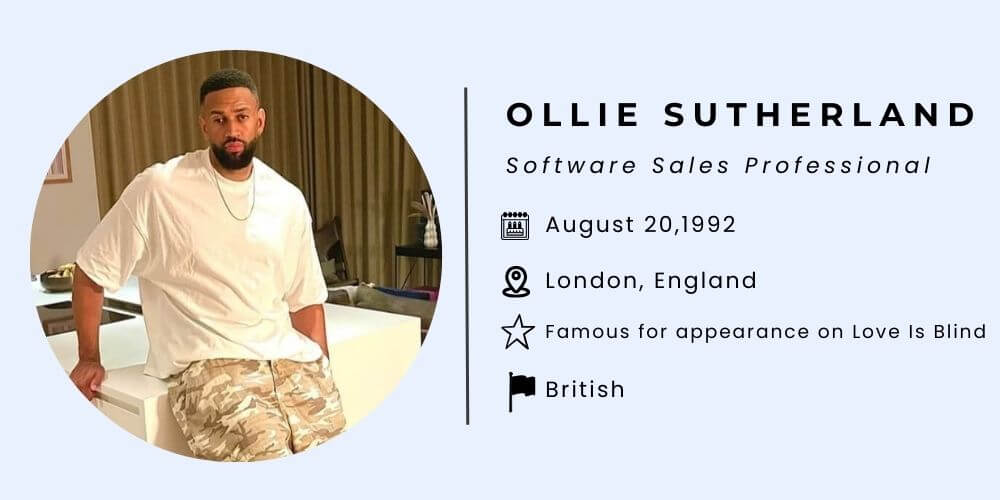 OLLIE SUTHERLAND

Software Sales Professional

August 20,1992

London, England

Famous for appearance on Love Is Blind

British